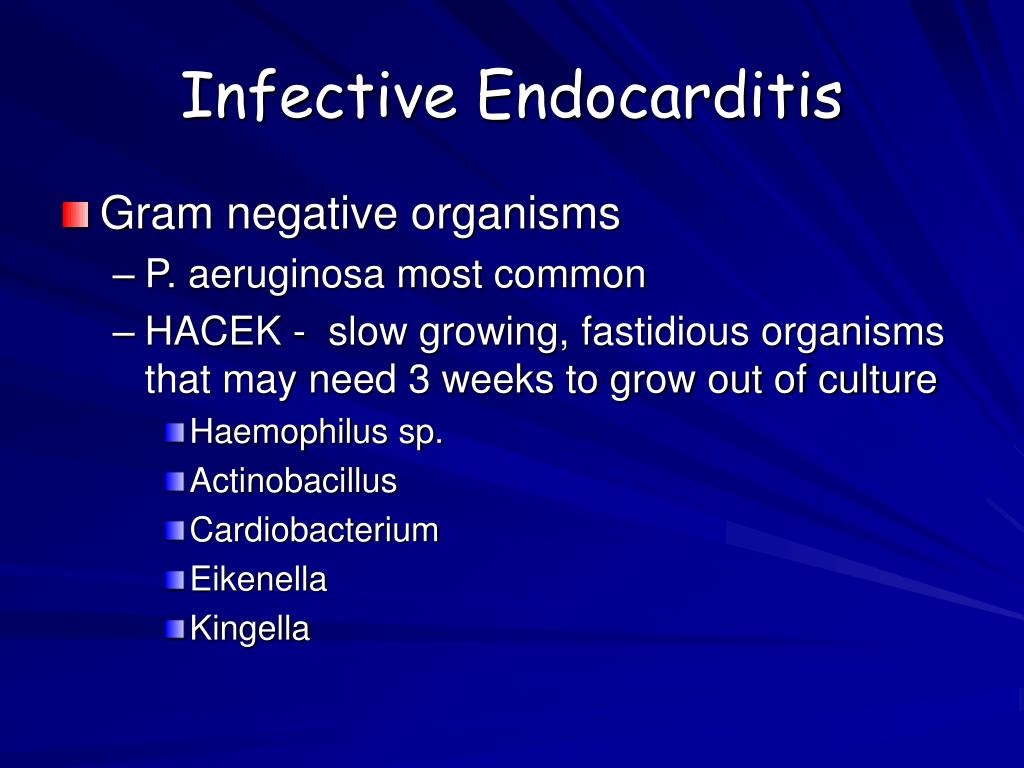 Infective Endocarditis

Gram negative organisms

– P. aeruginosa most common

– HACEK -  slow growing, fastidious organisms that may need 3 weeks to grow out of culture

Haemophilus sp.

Actinobacillus

Cardiobacterium

Eikenella

Kingella